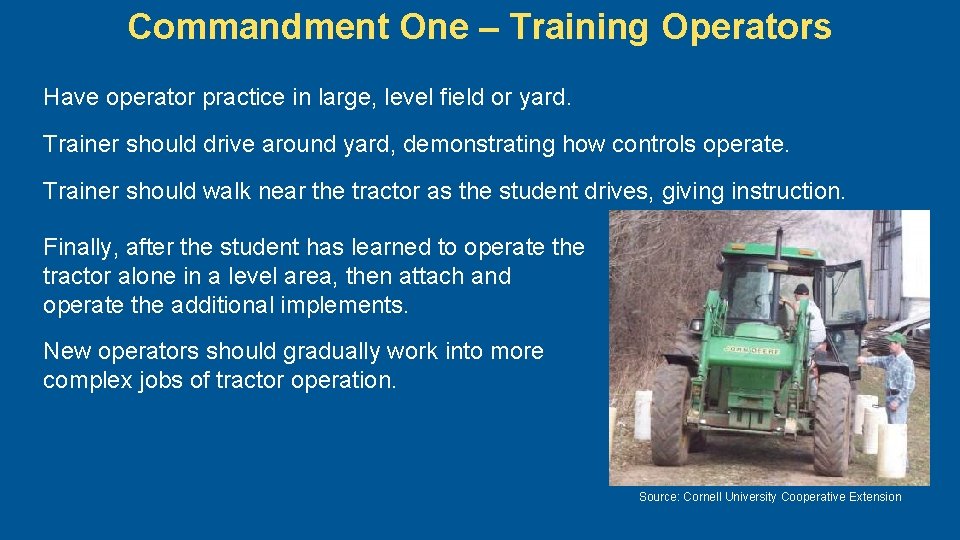 Commandment One – Training Operators

Have operator practice in large, level field or yard.

Trainer should drive around yard, demonstrating how controls operate.

Trainer should walk near the tractor as the student drives, giving instruction.

Finally, after the student has learned to operate the tractor alone in a level area, then attach and operate the additional implements.

New operators should gradually work into more complex jobs of tractor operation.

JOHN DEERE

Source: Cornell University Cooperative Extension